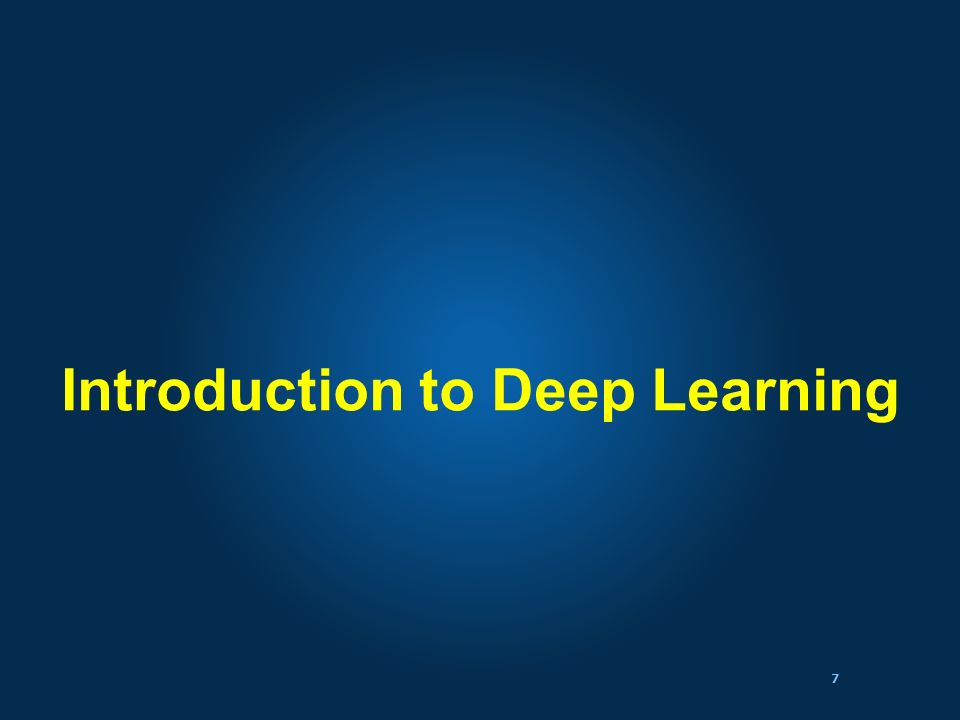 Introduction to Deep Learning

7